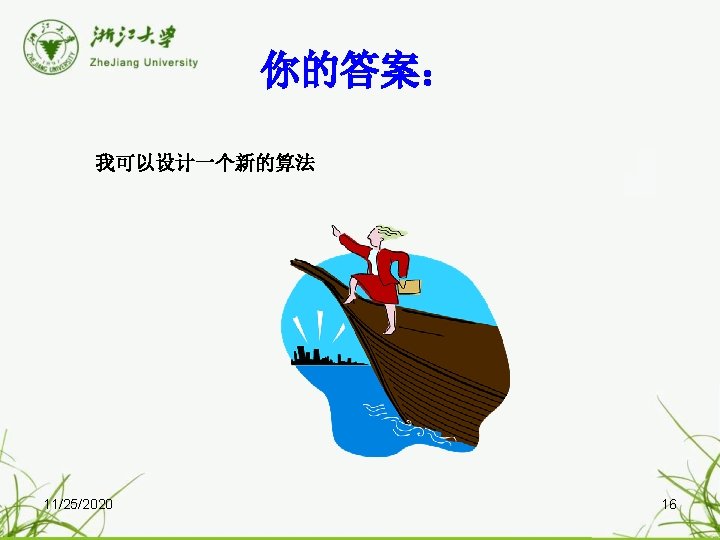 浙江大学
ZheJiang University

你的答案：

我可以设计一个新的算法

11/25/2020

16